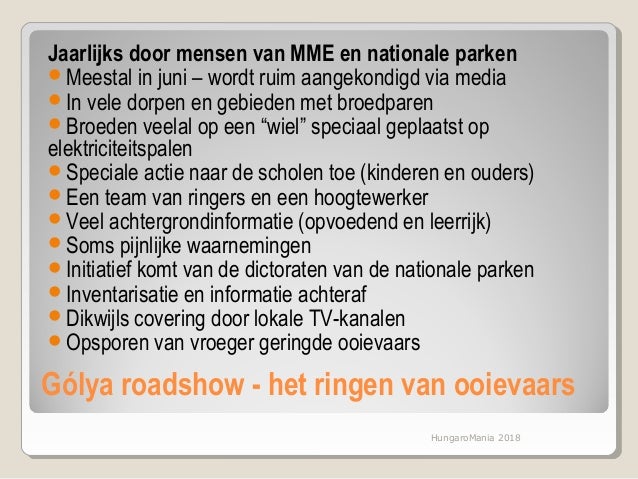 Jaarlijks door mensen van MME en nationale parken

- Meestal in juni – wordt ruim aangekondigd via media
- In vele dorpen en gebieden met broedparen
- Broeden veelal op een “wiel” speciaal geplaatst op elektriciteitspalen
- Speciale actie naar de scholen toe (kinderen en ouders)
- Een team van ringers en een hoogtewerker
- Veel achtergrondinformatie (opvoedend en leerrijk)
- Soms pijnlijke waarnemingen
- Initiatief komt van de dictoraten van de nationale parken
- Inventarisatie en informatie achteraf
- Dikwijls covering door lokale TV-kanalen
- Opsporen van vroeger geringde ooievaars

Gólya roadshow - het ringen van ooievaars

HungaroMania 2018